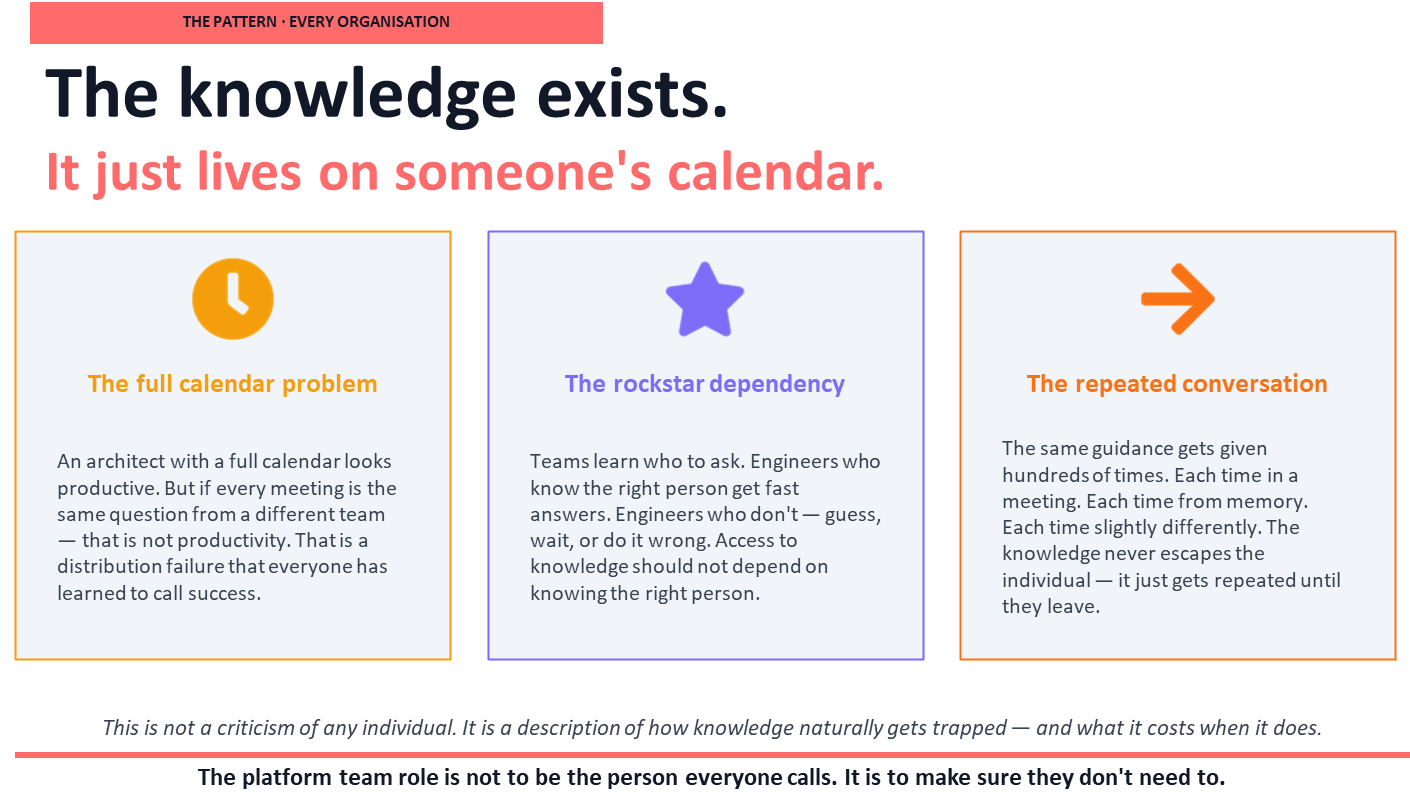 THE PATTERN · EVERY ORGANISATION

The knowledge exists.

It just lives on someone's calendar.

The full calendar problem

An architect with a full calendar looks productive. But if every meeting is the same question from a different team — that is not productivity. That is a distribution failure that everyone has learned to call success.

The rockstar dependency

Teams learn who to ask. Engineers who know the right person get fast answers. Engineers who don't — guess, wait, or do it wrong. Access to knowledge should not depend on knowing the right person.

The repeated conversation

The same guidance gets given hundreds of times. Each time in a meeting. Each time from memory. Each time slightly differently. The knowledge never escapes the individual — it just gets repeated until they leave.

This is not a criticism of any individual. It is a description of how knowledge naturally gets trapped — and what it costs when it does.

The platform team role is not to be the person everyone calls. It is to make sure they don't need to.